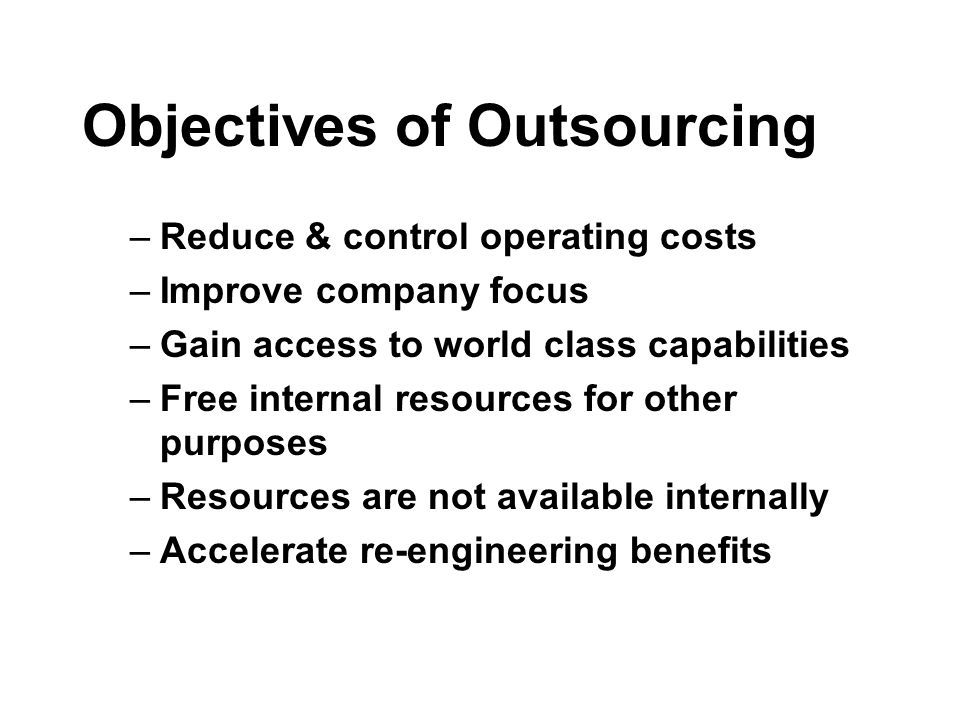 Objectives of Outsourcing

– Reduce & control operating costs
– Improve company focus
– Gain access to world class capabilities
– Free internal resources for other purposes
– Resources are not available internally
– Accelerate re-engineering benefits